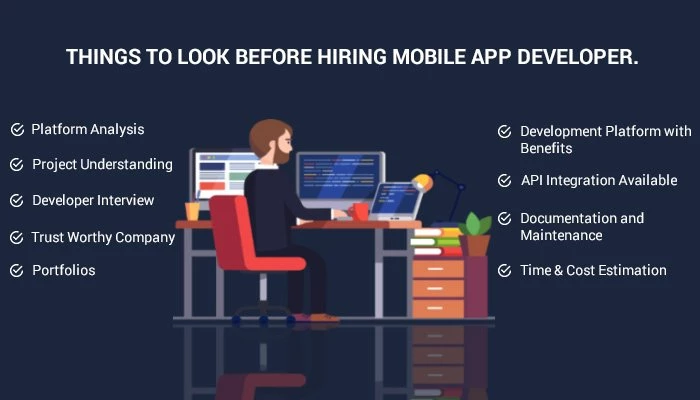 THINGS TO LOOK BEFORE HIRING MOBILE APP DEVELOPER.

Platform Analysis

Project Understanding

Developer Interview

Trust Worthy Company

Portfolios

Development Platform with Benefits

API Integration Available

Documentation and Maintenance

Time & Cost Estimation